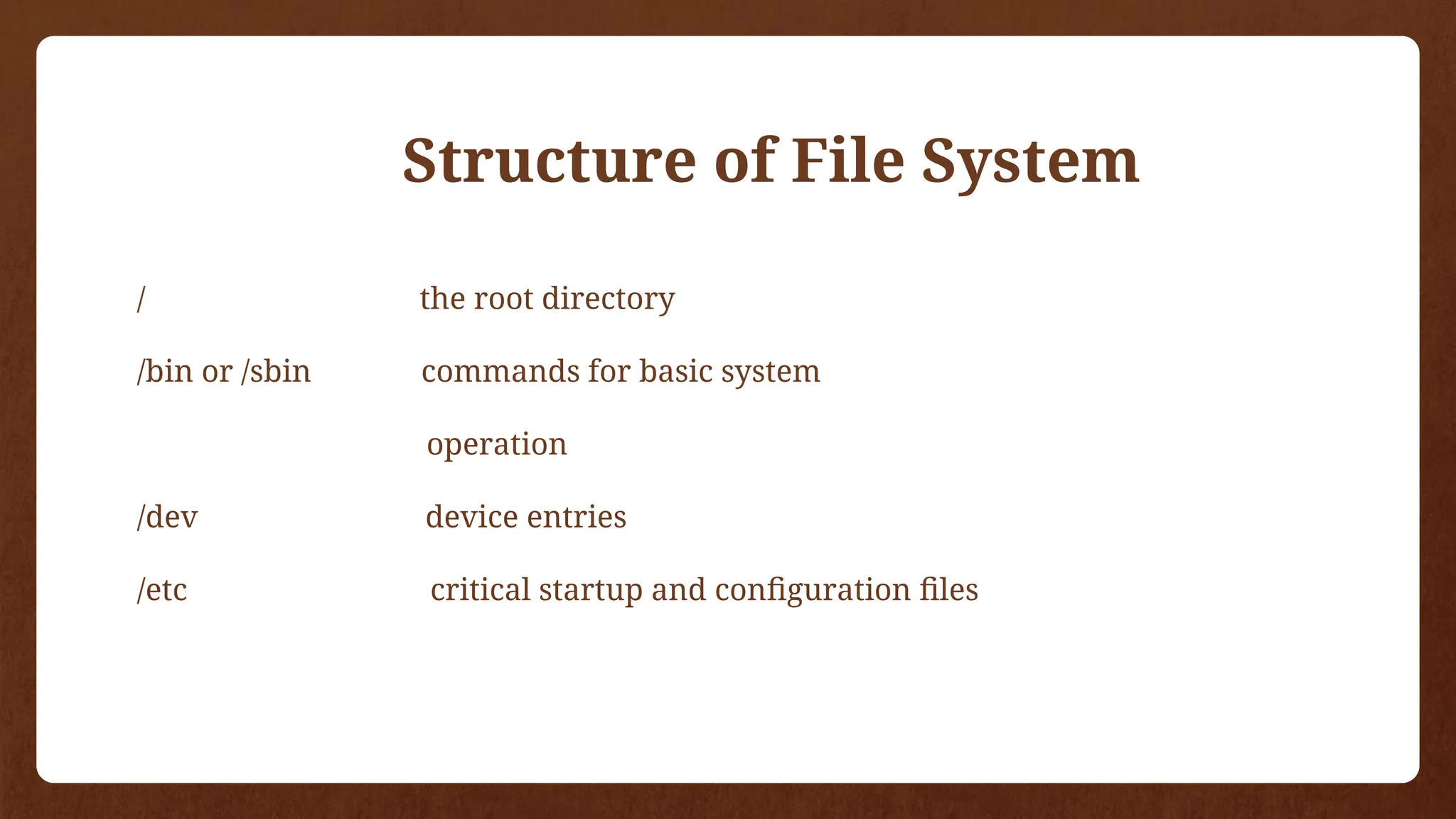 Structure of File System

/ the root directory

/bin or /sbin commands for basic system operation

/dev device entries

/etc critical startup and configuration files